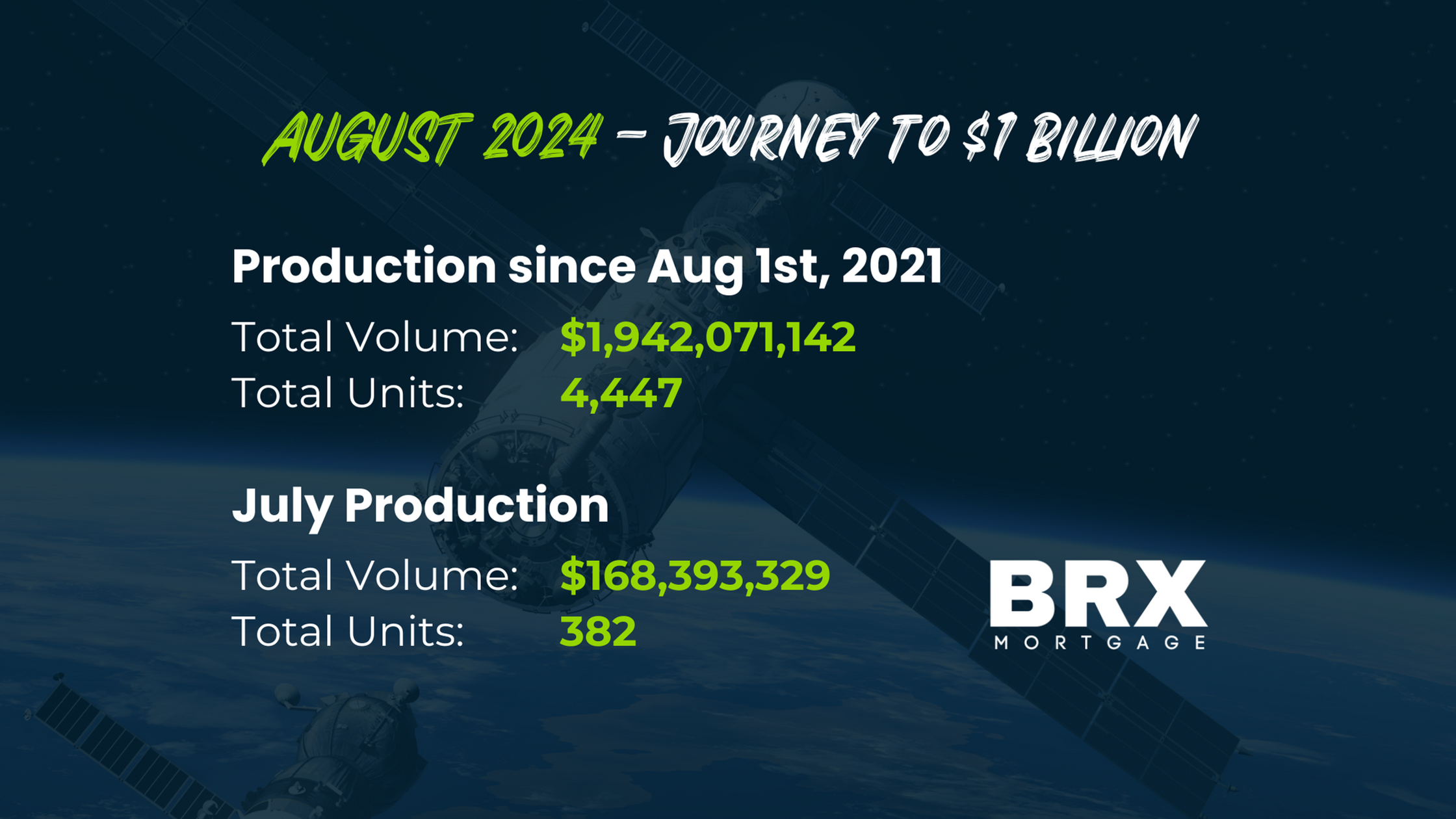 AUGUST 2024 - JOURNEY TO $1 BILLION

Production since Aug 1st, 2021

Total Volume: $1,942,071,142
Total Units: 4,447

July Production

Total Volume: $168,393,329
Total Units: 382

BRX
MORTGAGE